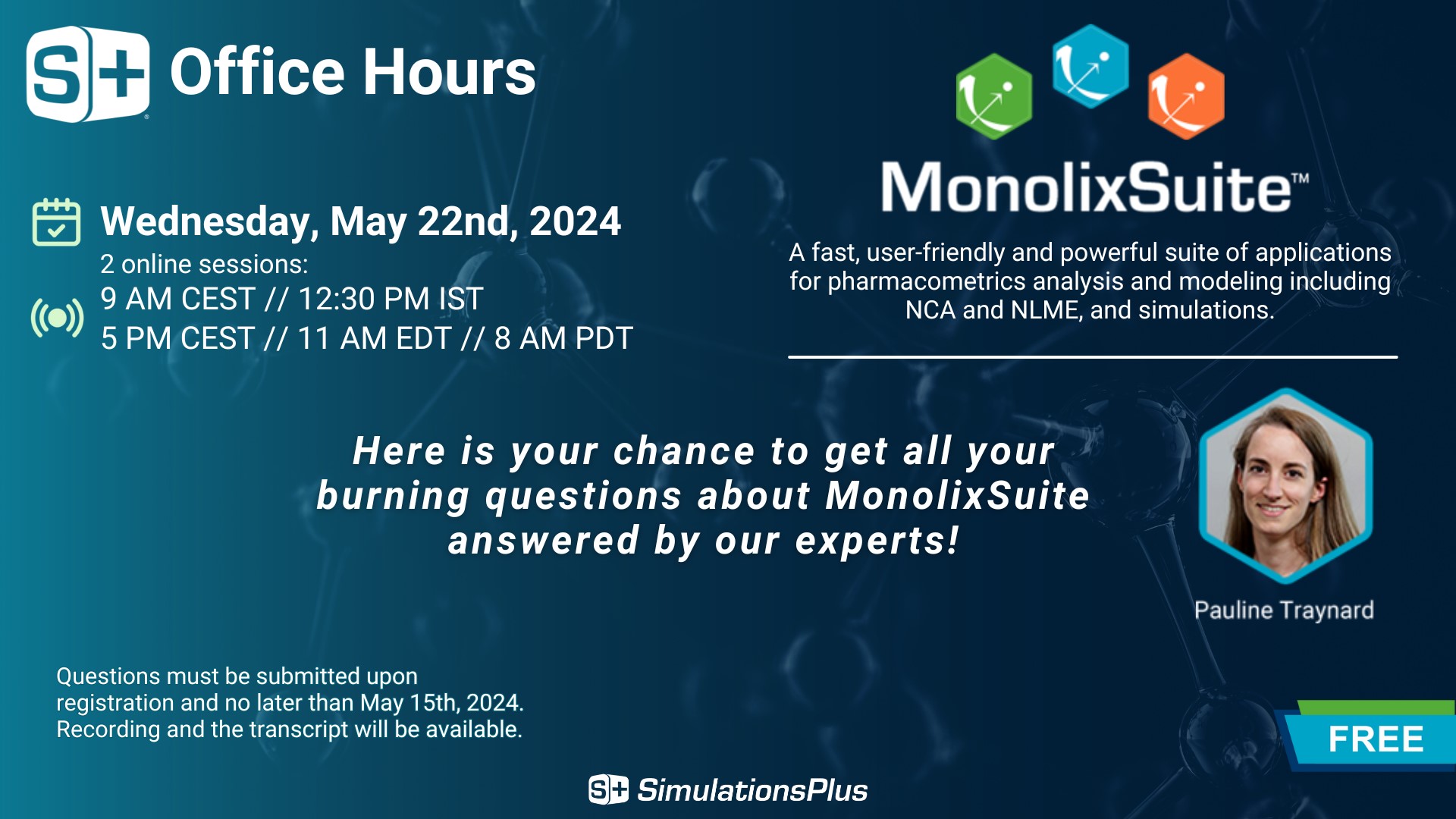 S+ Office Hours

Wednesday, May 22nd, 2024
2 online sessions:
9 AM CEST // 12:30 PM IST
5 PM CEST // 11 AM EDT // 8 AM PDT

MonolixSuite™

A fast, user-friendly and powerful suite of applications for pharmacometrics analysis and modeling including NCA and NLME, and simulations.

Here is your chance to get all your burning questions about MonolixSuite answered by our experts!

Pauline Traynard

Questions must be submitted upon registration and no later than May 15th, 2024.
Recording and the transcript will be available.

FREE

S+ SimulationsPlus